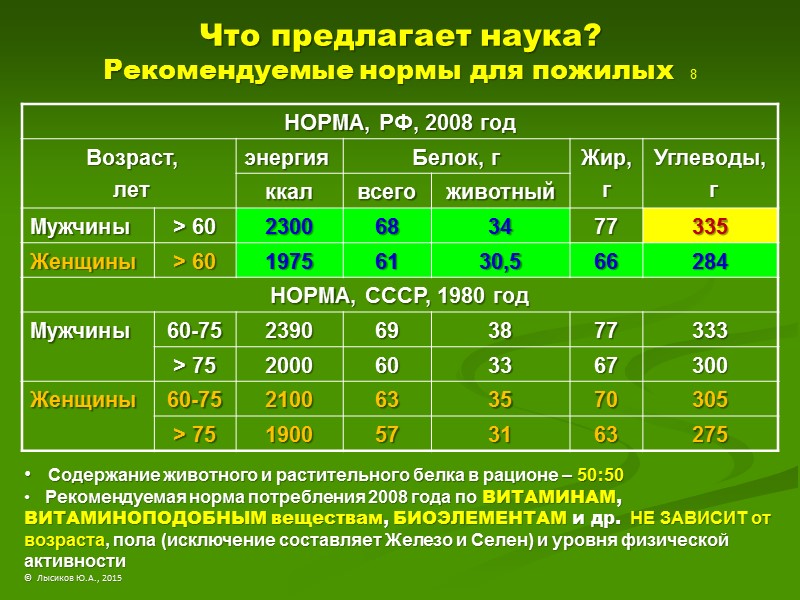 Что предлагает наука?
Рекомендуемые нормы для пожилых 8

| НОРМА, РФ, 2008 год | | | | | | |
|---|---|---|---|---|---|---|
| Возраст, лет | | энергия ккал | Белок, г всего | Белок, г животный | Жир, г | Углеводы, г |
| Мужчины | > 60 | 2300 | 68 | 34 | 77 | 335 |
| Женщины | > 60 | 1975 | 61 | 30,5 | 66 | 284 |
| НОРМА, СССР, 1980 год | | | | | | |
| Мужчины | 60-75 | 2390 | 69 | 38 | 77 | 333 |
| | > 75 | 2000 | 60 | 33 | 67 | 300 |
| Женщины | 60-75 | 2100 | 63 | 35 | 70 | 305 |
| | > 75 | 1900 | 57 | 31 | 63 | 275 |

• Содержание животного и растительного белка в рационе – 50:50
• Рекомендуемая норма потребления 2008 года по ВИТАМИНАМ, ВИТАМИНОПОДОБНЫМ веществам, БИОЭЛЕМЕНТАМ и др. НЕ ЗАВИСИТ от возраста, пола (исключение составляет Железо и Селен) и уровня физической активности

© Лысиков Ю.А., 2015